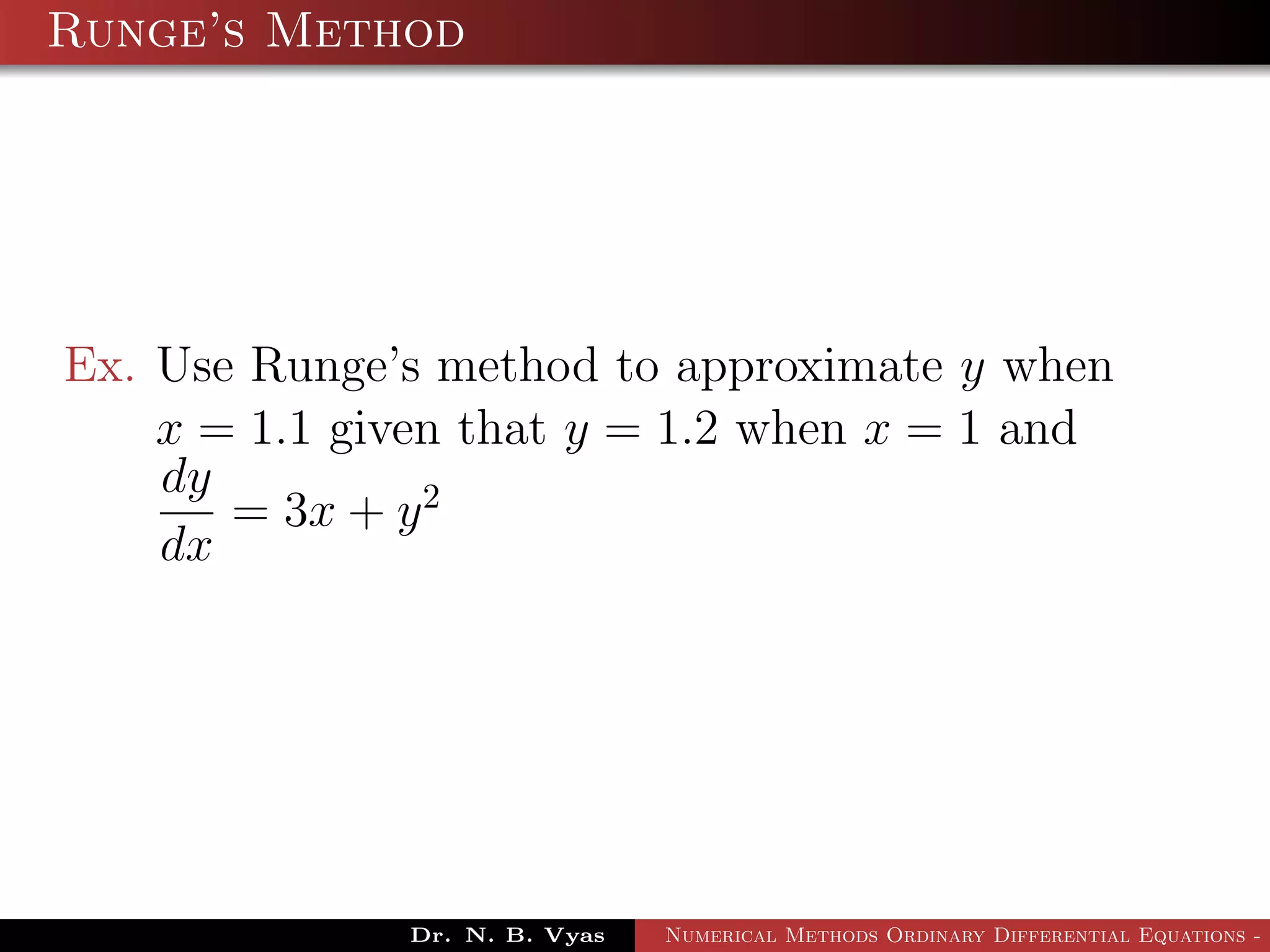 Runge's Method

Ex. Use Runge's method to approximate $y$ when $x = 1.1$ given that $y = 1.2$ when $x = 1$ and $\frac{dy}{dx} = 3x + y^2$

Dr. N. B. Vyas

Numerical Methods Ordinary Differential Equations -